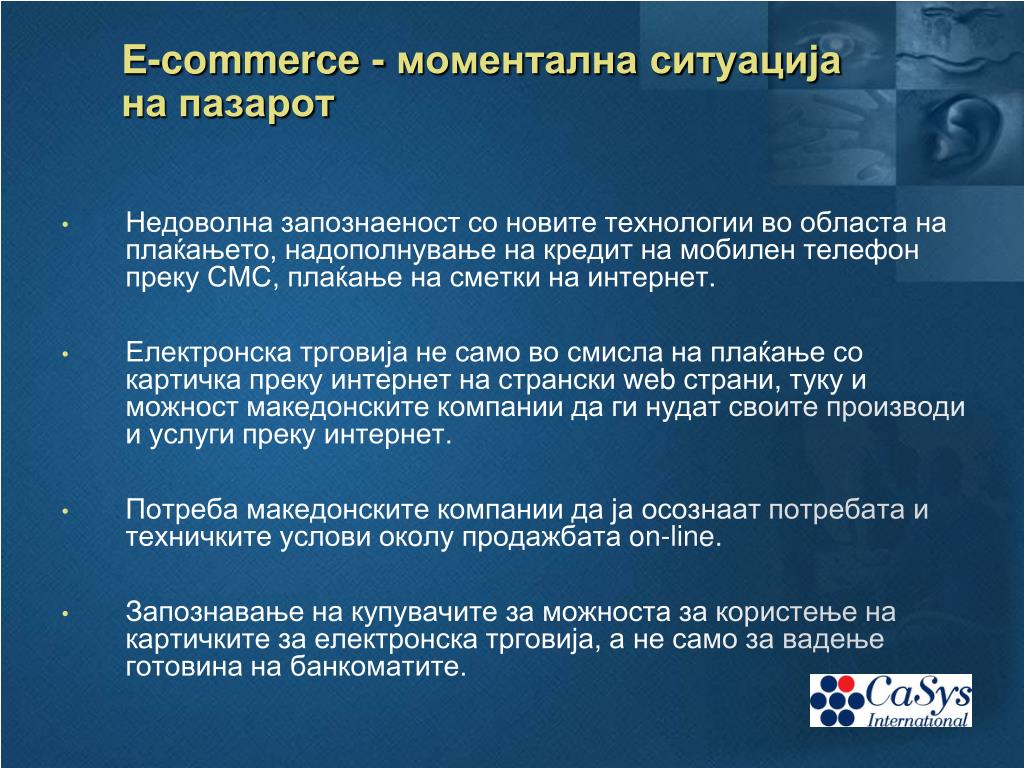 E-commerce - моментална ситуација на пазарот

• Недоволна запознаеност со новите технологии во областа на плаќањето, надополнување на кредит на мобилен телефон преку СМС, плаќање на сметки на интернет.

• Електронска трговија не само во смисла на плаќање со картичка преку интернет на странски web страни, туку и можност македонските компании да ги нудат своите производи и услуги преку интернет.

• Потреба македонските компании да ја осознаат потребата и техничките услови околу продажбата on-line.

• Запознавање на купувачите за можноста за користење на картичките за електронска трговија, а не само за вадење готовина на банкоматите.

CaSys International